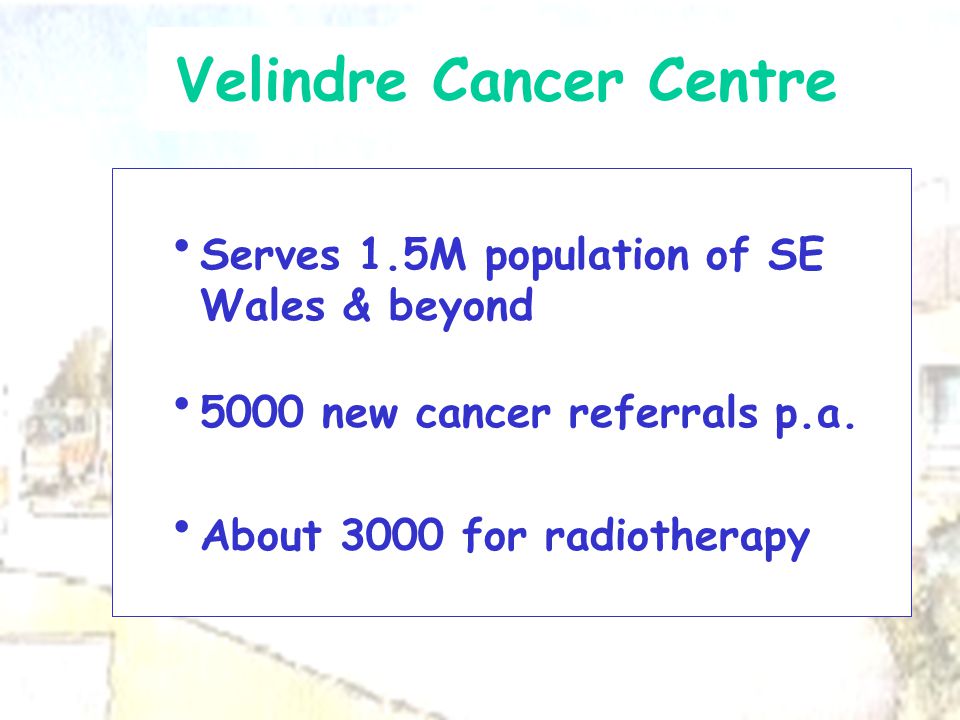 Velindre Cancer Centre

• Serves 1.5M population of SE Wales & beyond

• 5000 new cancer referrals p.a.

• About 3000 for radiotherapy